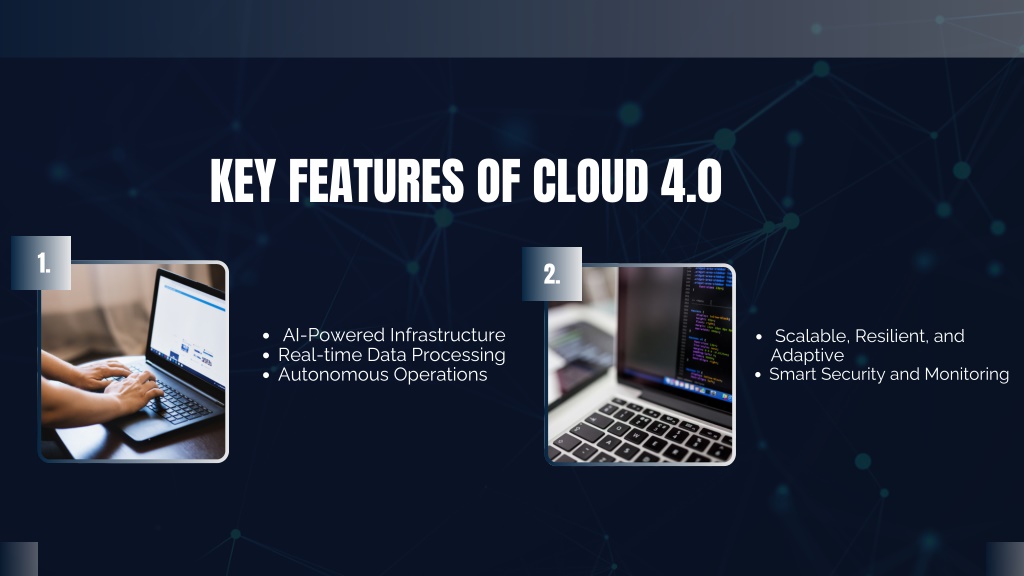 KEY FEATURES OF CLOUD 4.0

1.

- AI-Powered Infrastructure
- Real-time Data Processing
- Autonomous Operations

2.

- Scalable, Resilient, and Adaptive
- Smart Security and Monitoring